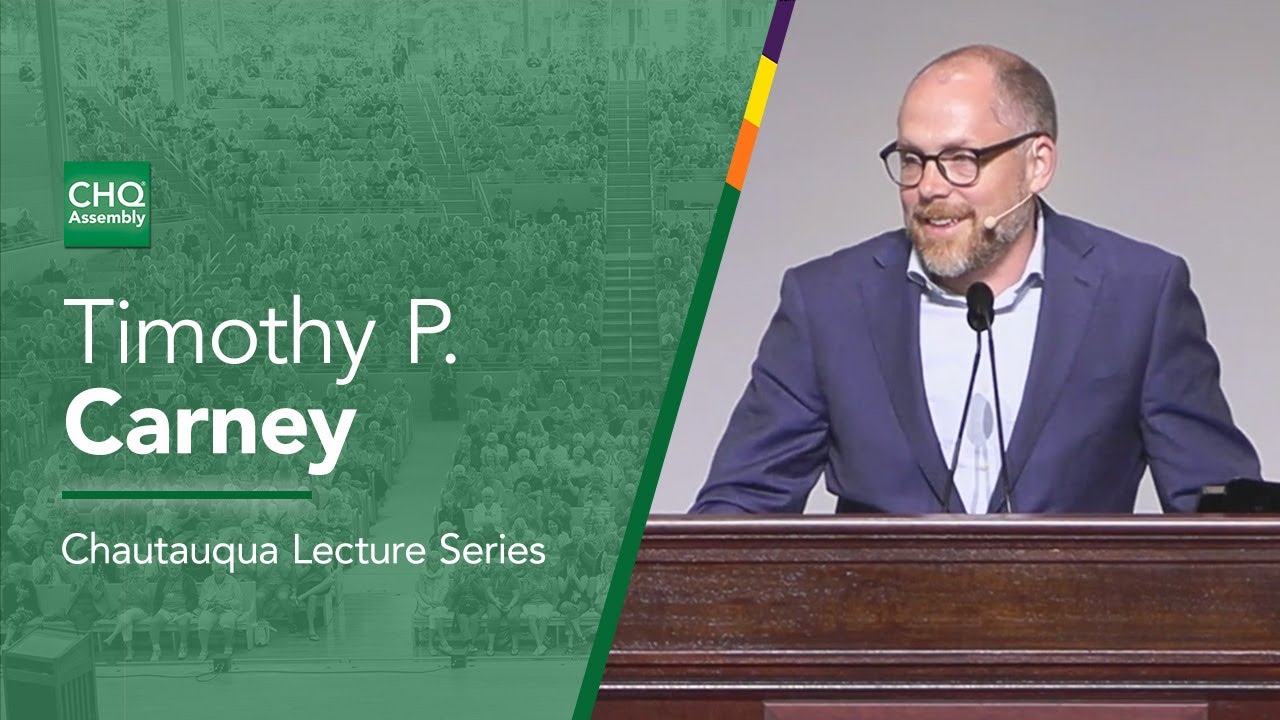 CHQ Assembly

Timothy P.
Carney

Chautauqua Lecture Series